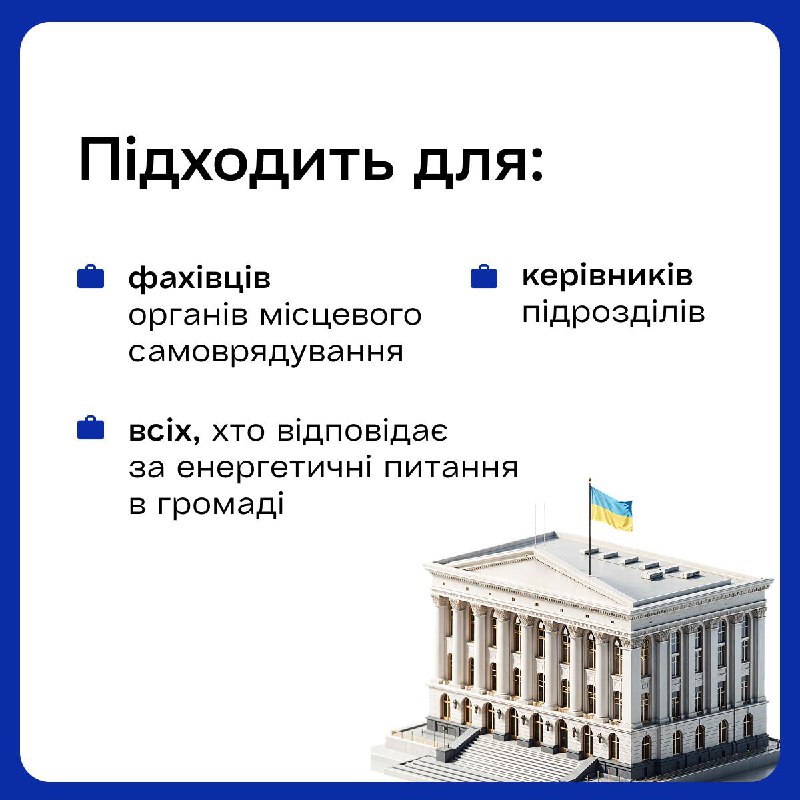 Підходить для:

фахівців органів місцевого самоврядування

керівників підрозділів

всіх, хто відповідає за енергетичні питання в громаді